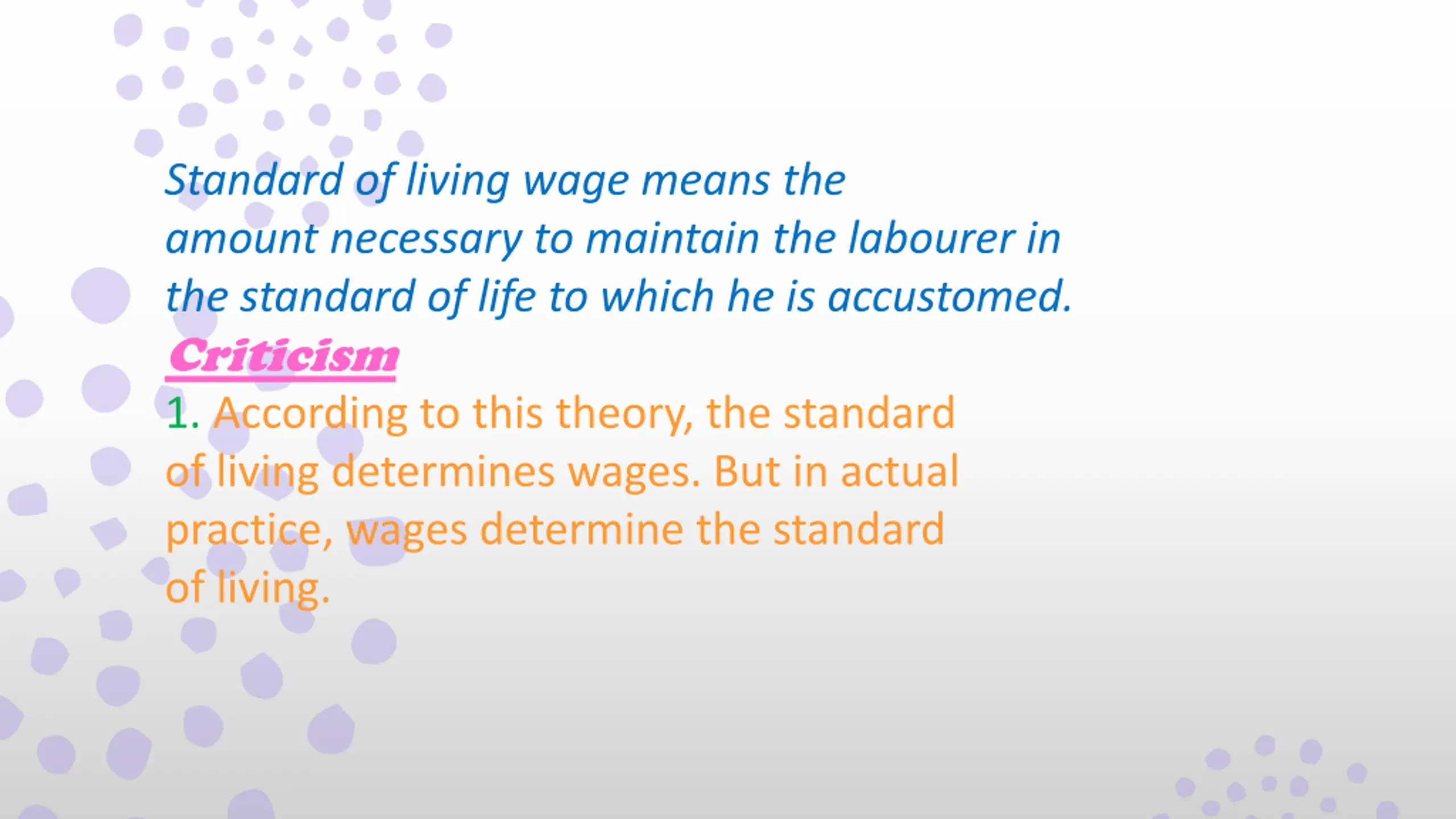 Standard of living wage means the amount necessary to maintain the labourer in the standard of life to which he is accustomed.

Criticism

1. According to this theory, the standard of living determines wages. But in actual practice, wages determine the standard of living.